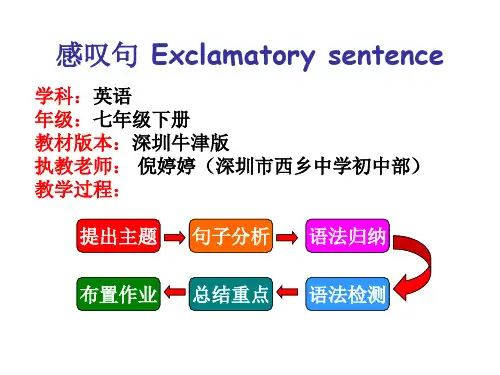 感叹句 Exclamatory sentence

学科：英语
年级：七年级下册
教材版本：深圳牛津版
执教老师： 倪婷婷（深圳市西乡中学初中部）
教学过程：

提出主题
句子分析
语法归纳
语法检测
总结重点
布置作业